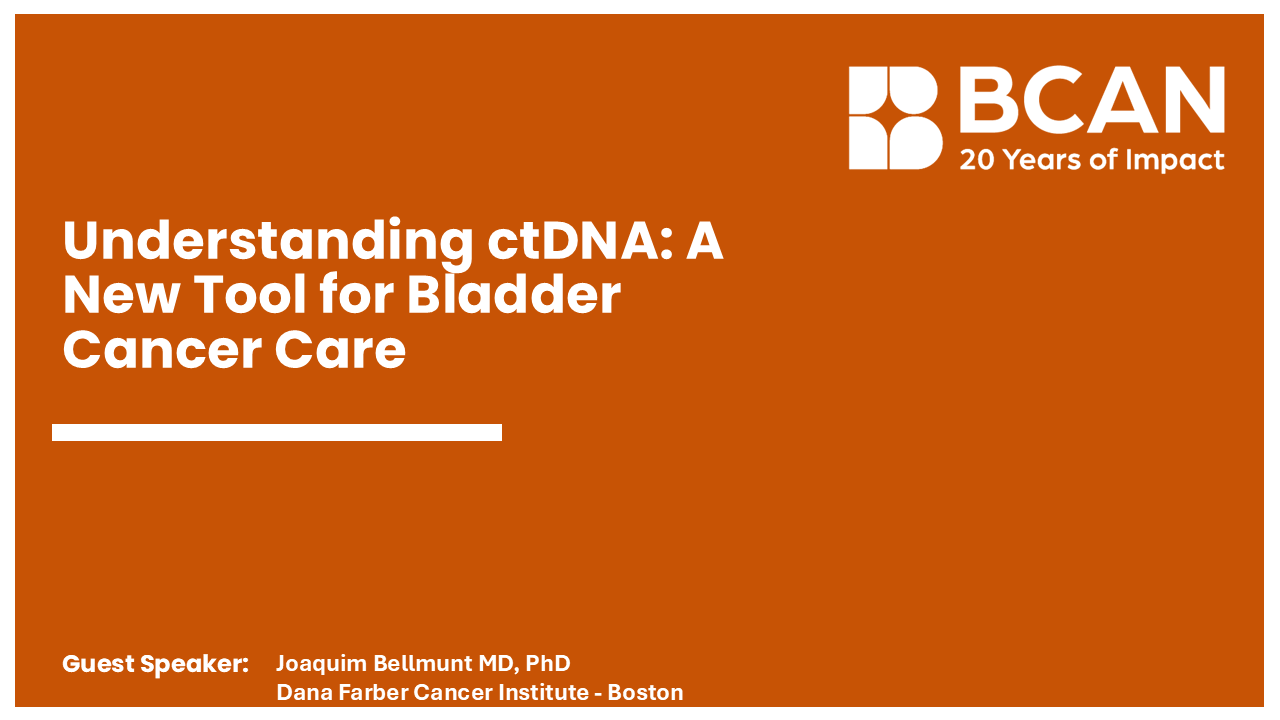 BCAN
20 Years of Impact

Understanding ctDNA: A New Tool for Bladder Cancer Care

Guest Speaker: Joaquim Bellmunt MD, PhD
Dana Farber Cancer Institute - Boston